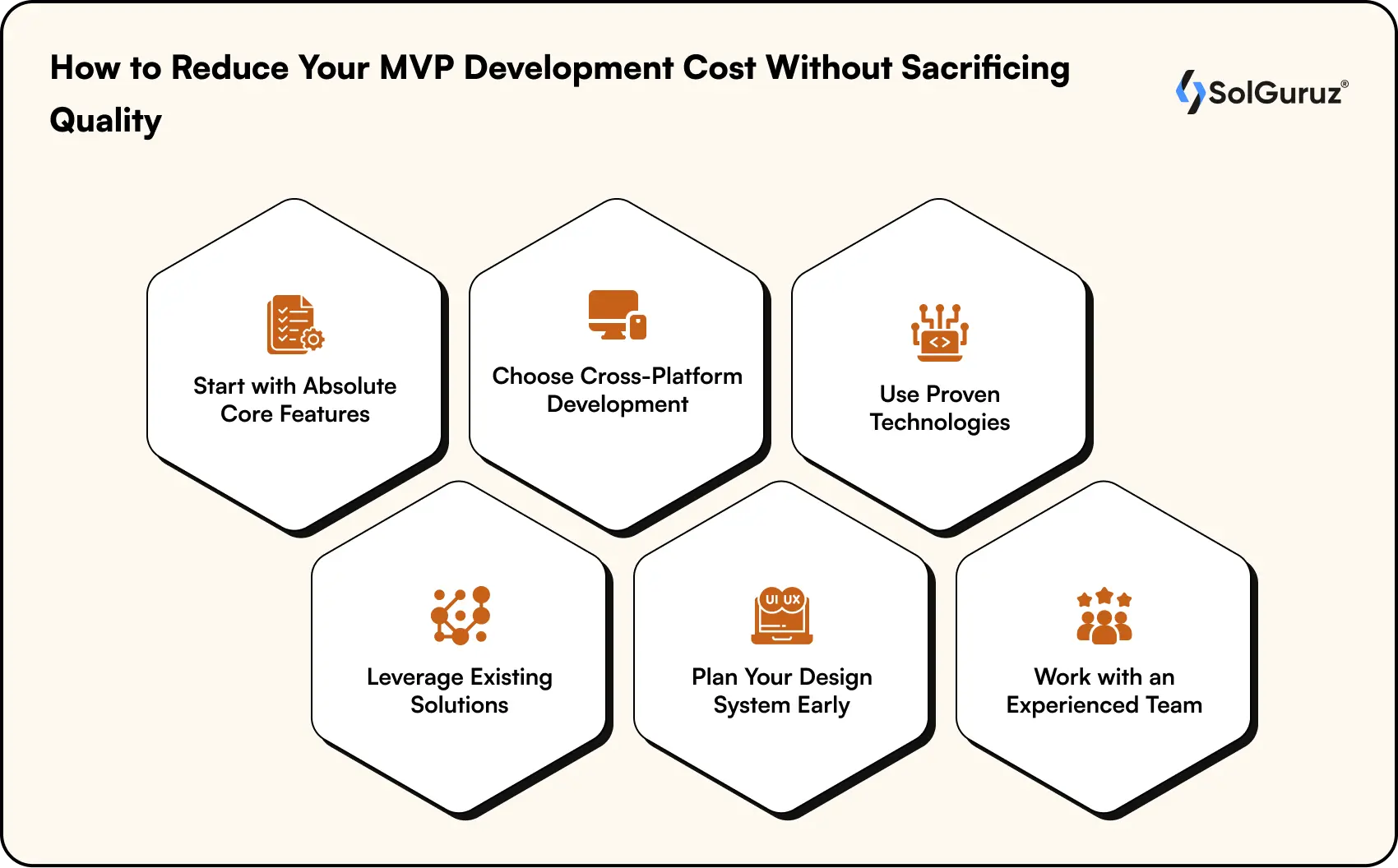 How to Reduce Your MVP Development Cost Without Sacrificing Quality

SolGuruz®

Start with Absolute Core Features

Choose Cross-Platform Development

Use Proven Technologies

Leverage Existing Solutions

UI UX

Plan Your Design System Early

Work with an Experienced Team